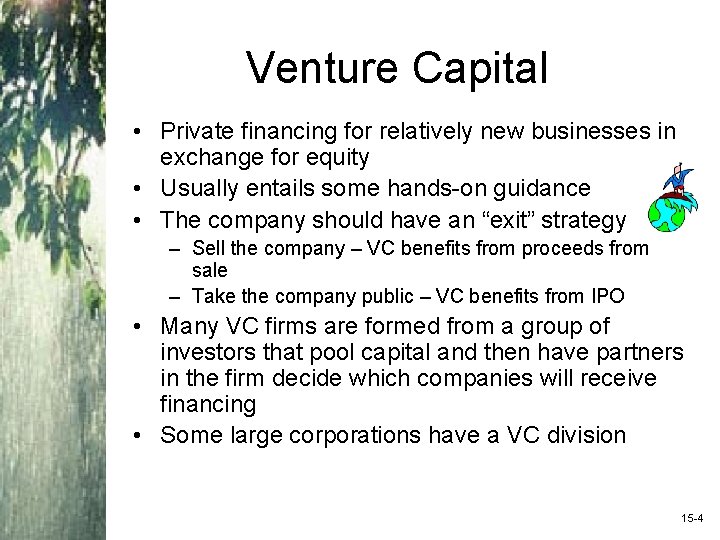 Venture Capital

• Private financing for relatively new businesses in exchange for equity
• Usually entails some hands-on guidance
• The company should have an “exit” strategy
– Sell the company – VC benefits from proceeds from sale
– Take the company public – VC benefits from IPO
• Many VC firms are formed from a group of investors that pool capital and then have partners in the firm decide which companies will receive financing
• Some large corporations have a VC division

15-4